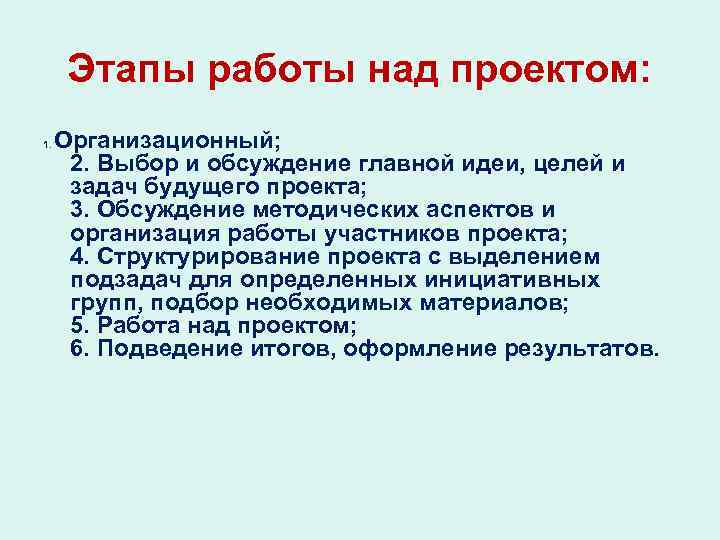 Этапы работы над проектом:

1. Организационный;
2. Выбор и обсуждение главной идеи, целей и задач будущего проекта;
3. Обсуждение методических аспектов и организация работы участников проекта;
4. Структурирование проекта с выделением подзадач для определенных инициативных групп, подбор необходимых материалов;
5. Работа над проектом;
6. Подведение итогов, оформление результатов.